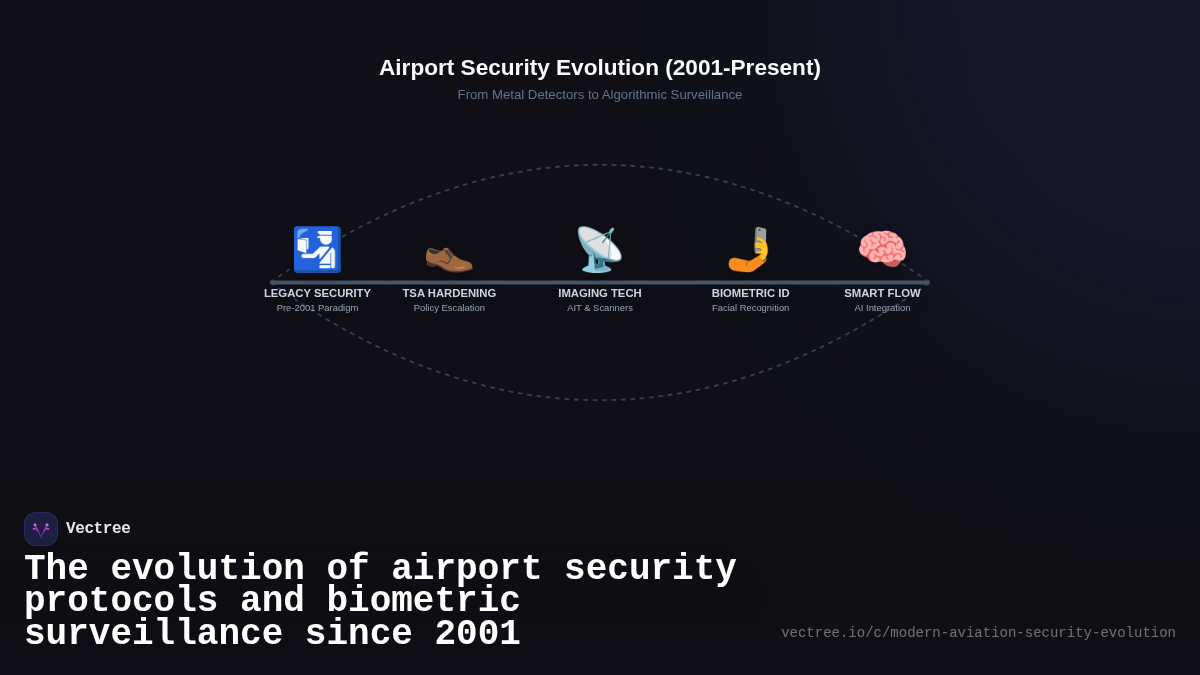 Airport Security Evolution (2001-Present)
From Metal Detectors to Algorithmic Surveillance

LEGACY SECURITY
Pre-2001 Paradigm

TSA HARDENING
Policy Escalation

IMAGING TECH
AIT & Scanners

BIOMETRIC ID
Facial Recognition

SMART FLOW
AI Integration

Vectree

The evolution of airport security protocols and biometric surveillance since 2001

vectree.io/c/modern-aviation-security-evolution